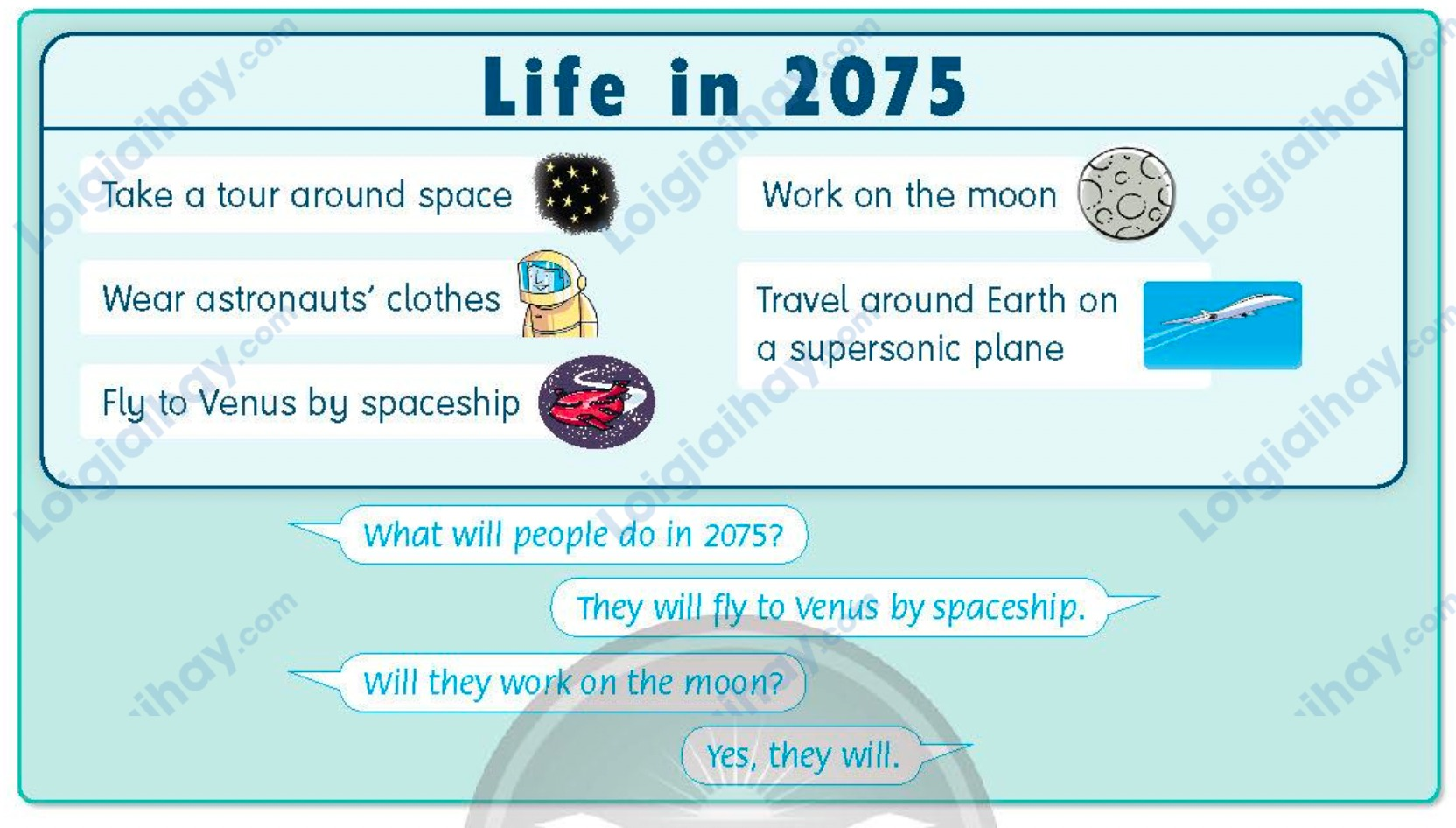 Life in 2075

Take a tour around space

Wear astronauts' clothes

Fly to Venus by spaceship

Work on the moon

Travel around Earth on a supersonic plane

What will people do in 2075?

They will fly to Venus by spaceship.

Will they work on the moon?

Yes, they will.

Loigiaihay.com